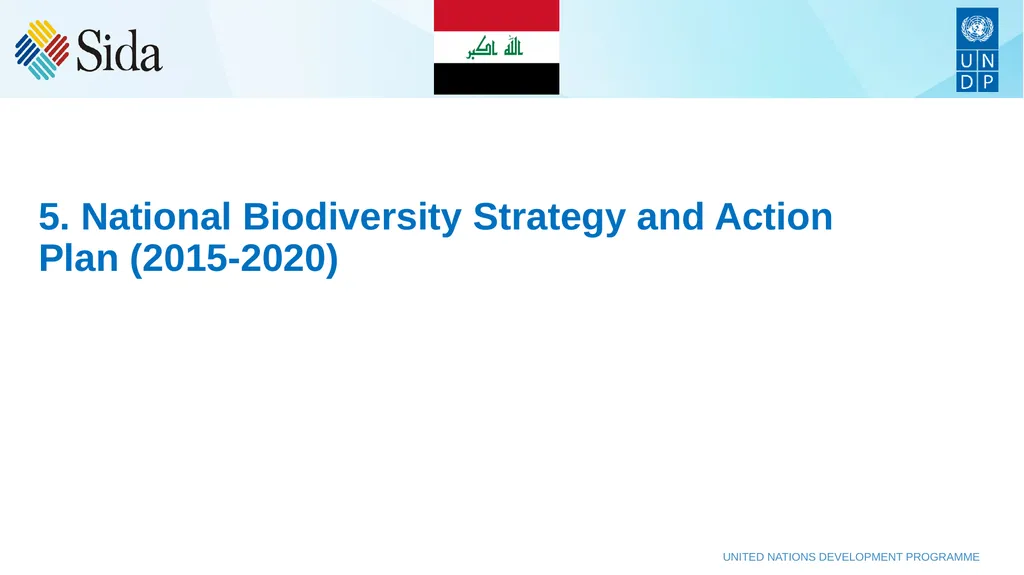 Sida

الله اكبر

U N
D P

5. National Biodiversity Strategy and Action Plan (2015-2020)

UNITED NATIONS DEVELOPMENT PROGRAMME